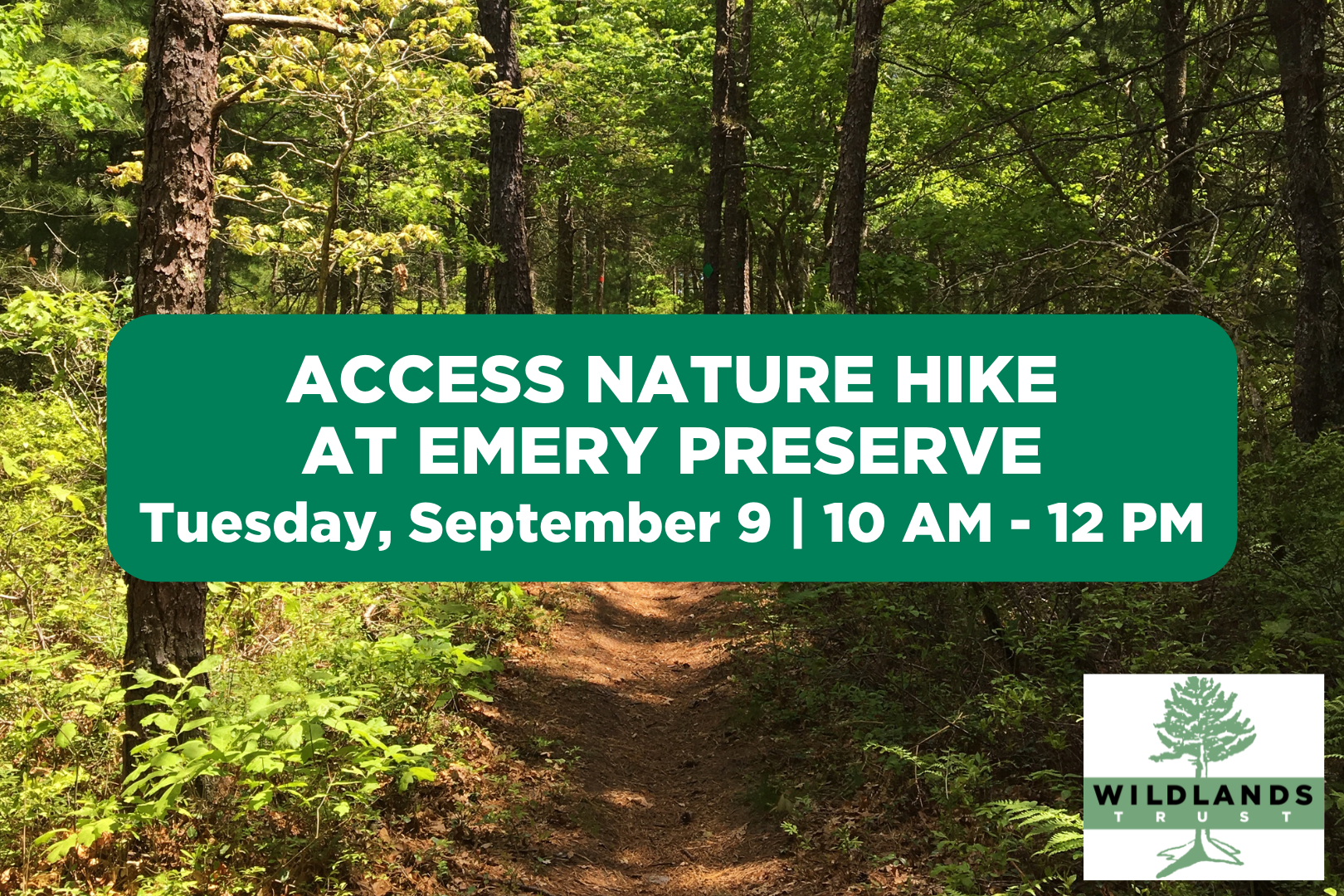 ACCESS NATURE HIKE
AT EMERY PRESERVE
Tuesday, September 9 | 10 AM - 12 PM

WILDLANDS
TRUST